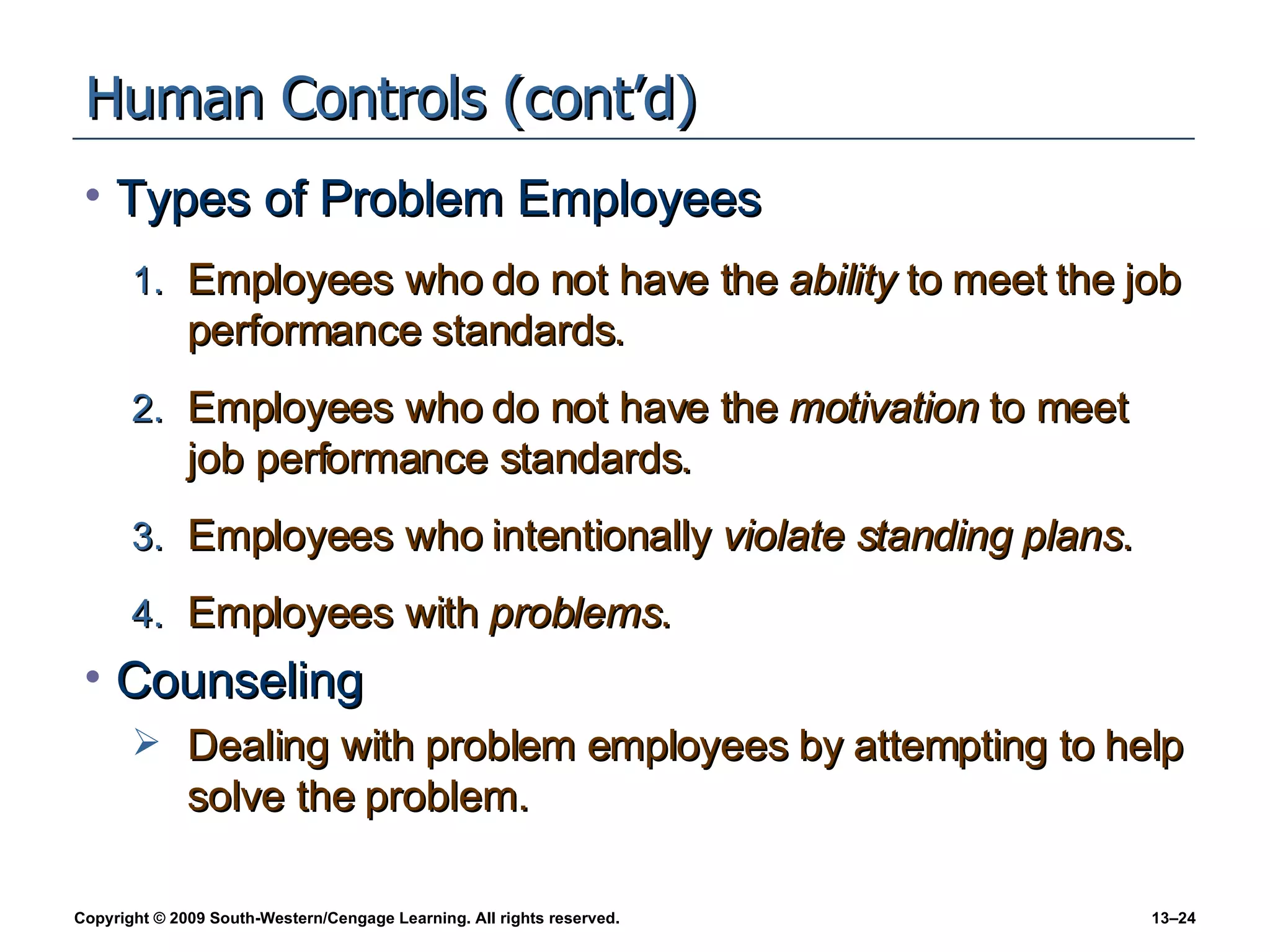 Human Controls (cont'd)

• Types of Problem Employees

1. Employees who do not have the ability to meet the job performance standards.

2. Employees who do not have the motivation to meet job performance standards.

3. Employees who intentionally violate standing plans.

4. Employees with problems.

• Counseling

➢ Dealing with problem employees by attempting to help solve the problem.

Copyright © 2009 South-Western/Cengage Learning. All rights reserved.

13–24